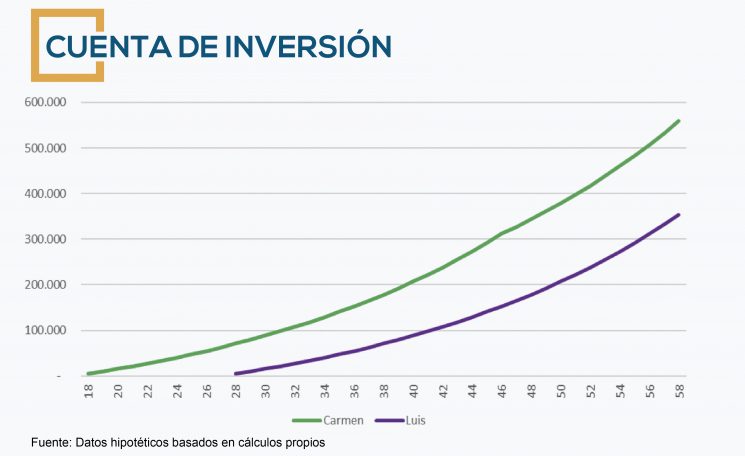 CUENTA DE INVERSIÓN

600.000
500.000
400.000
300.000
200.000
100.000
-

18 20 22 24 26 28 30 32 34 36 38 40 42 44 46 48 50 52 54 56 58

Carmen Luis

Fuente: Datos hipotéticos basados en cálculos propios